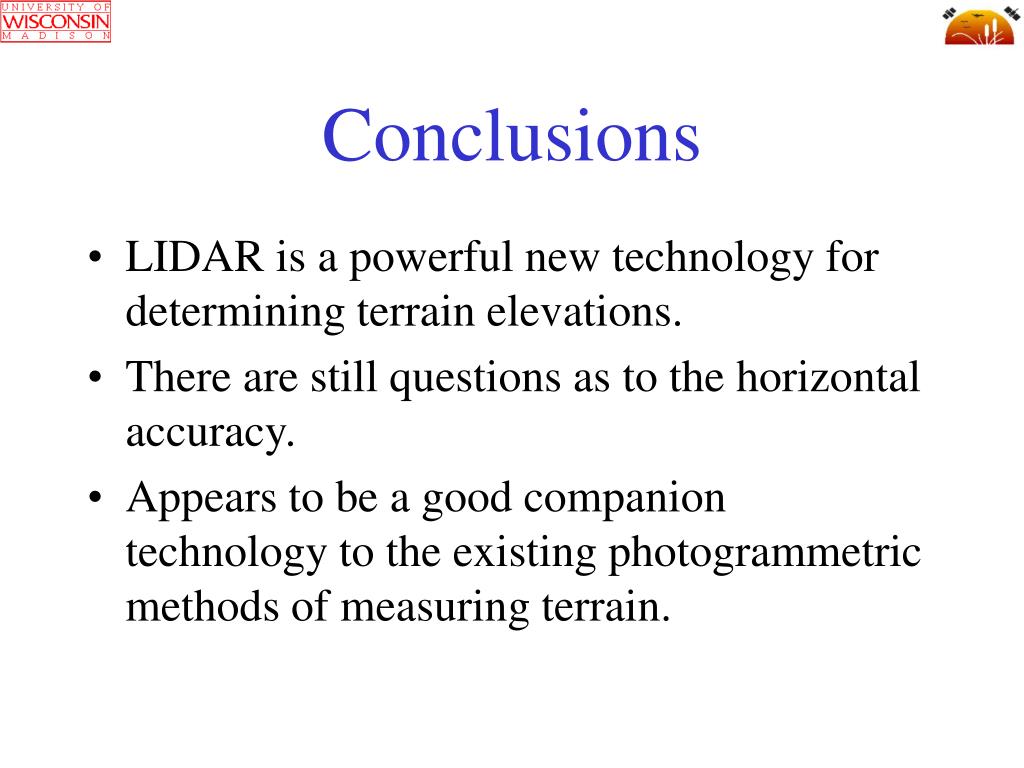 UNIVERSITY OF
WISCONSIN
MADISON

Conclusions

• LIDAR is a powerful new technology for determining terrain elevations.
• There are still questions as to the horizontal accuracy.
• Appears to be a good companion technology to the existing photogrammetric methods of measuring terrain.